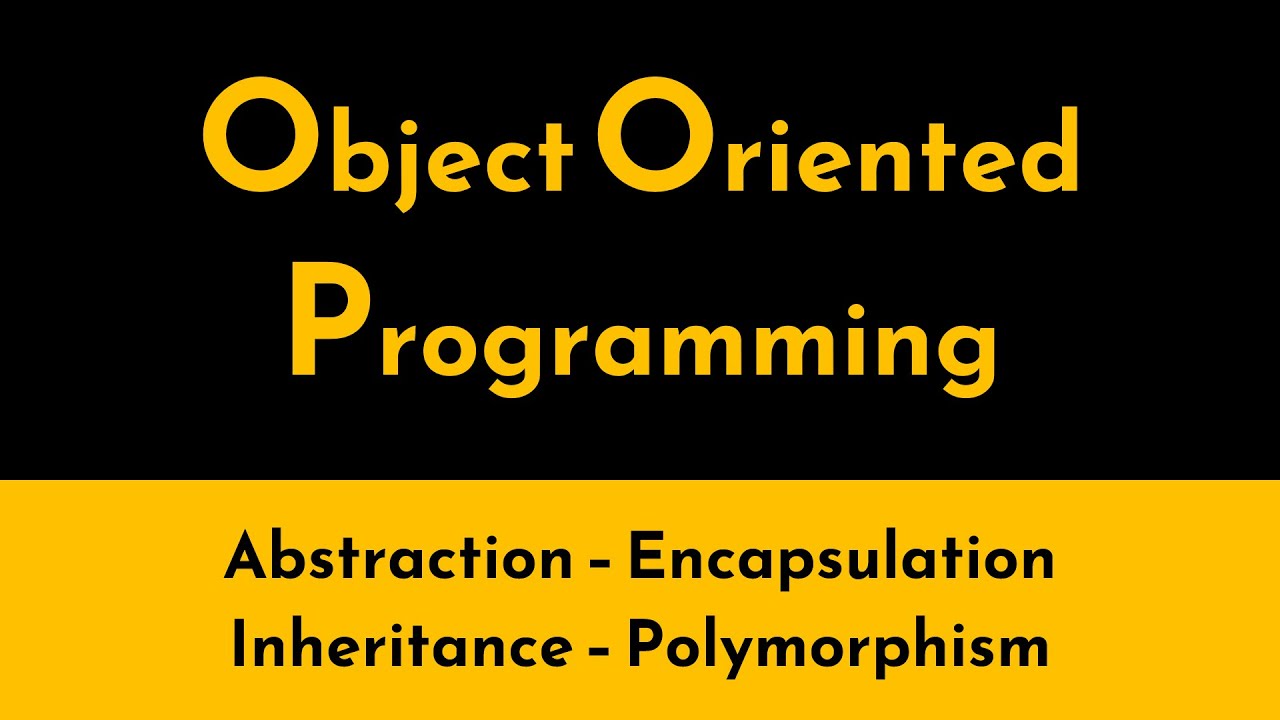 Object Oriented Programming

Abstraction - Encapsulation
Inheritance - Polymorphism